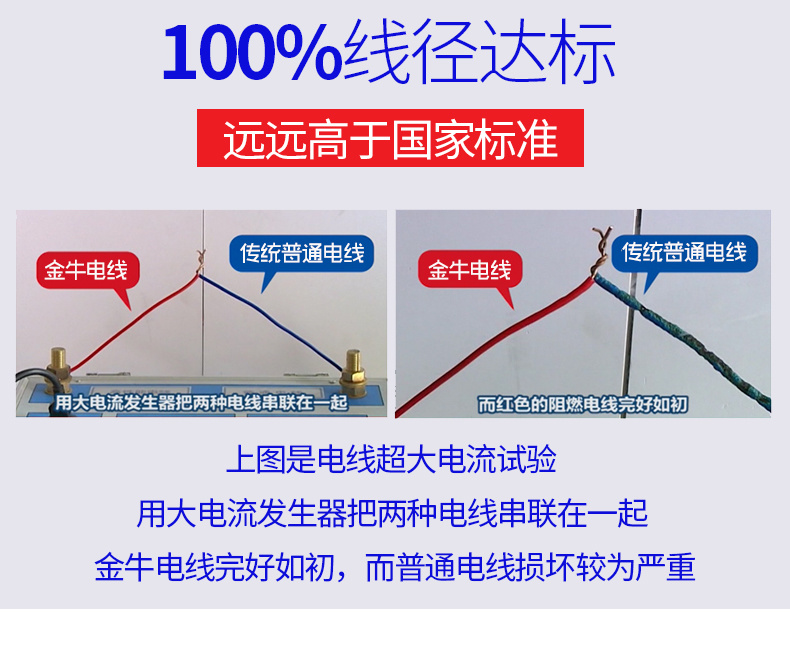 100%线径达标

远远高于国家标准

金牛电线

传统普通电线

用大电流发生器把两种电线串联在一起

金牛电线

传统普通电线

而红色的阻燃电线完好如初

上图是电线超大电流试验

用大电流发生器把两种电线串联在一起

金牛电线完好如初，而普通电线损坏较为严重